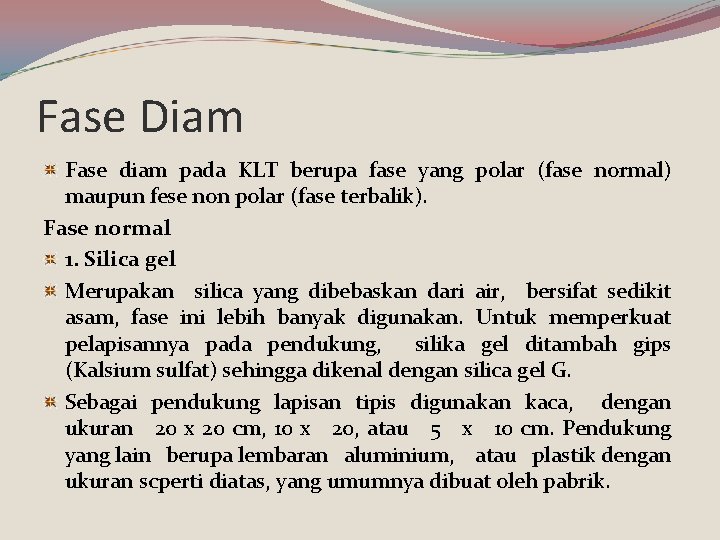 Fase Diam

Fase diam pada KLT berupa fase yang polar (fase normal) maupun fese non polar (fase terbalik).

Fase normal

1. Silica gel

Merupakan silica yang dibebaskan dari air, bersifat sedikit asam, fase ini lebih banyak digunakan. Untuk memperkuat pelapisannya pada pendukung, silika gel ditambah gips (Kalsium sulfat) sehingga dikenal dengan silica gel G.

Sebagai pendukung lapisan tipis digunakan kaca, dengan ukuran 20 x 20 cm, 10 x 20, atau 5 x 10 cm. Pendukung yang lain berupa lembaran aluminium, atau plastik dengan ukuran scperti diatas, yang umumnya dibuat oleh pabrik.